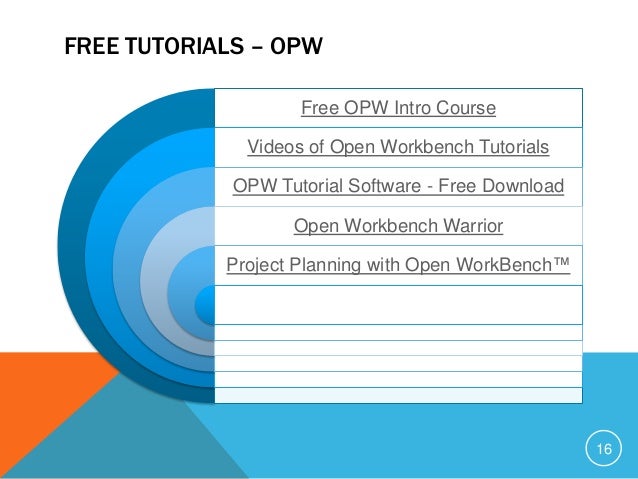 FREE TUTORIALS – OPW

Free OPW Intro Course

Videos of Open Workbench Tutorials

OPW Tutorial Software - Free Download

Open Workbench Warrior

Project Planning with Open WorkBench™

16